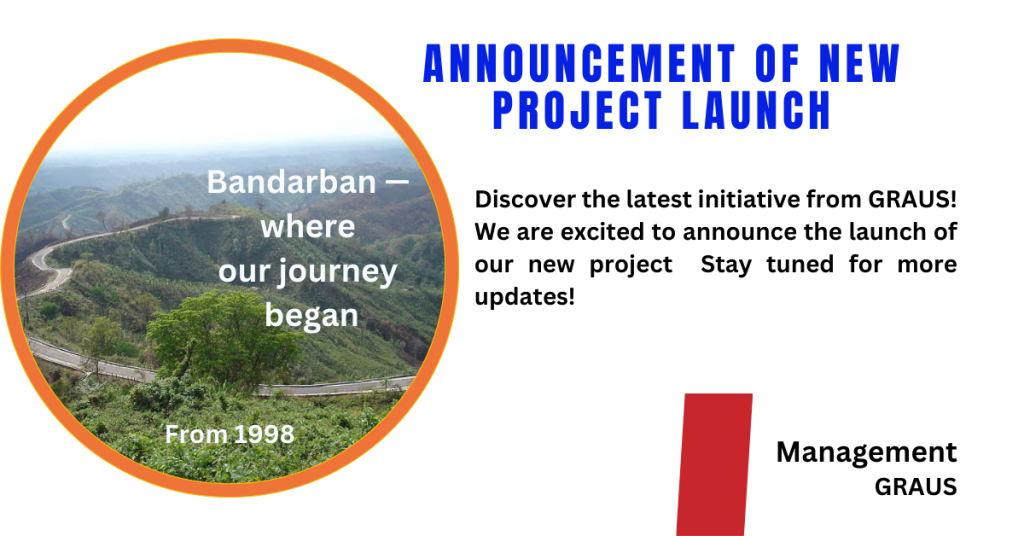 ANNOUNCEMENT OF NEW PROJECT LAUNCH

Bandarban — where our journey began

From 1998

Discover the latest initiative from GRAUS! We are excited to announce the launch of our new project  Stay tuned for more updates!

Management
GRAUS